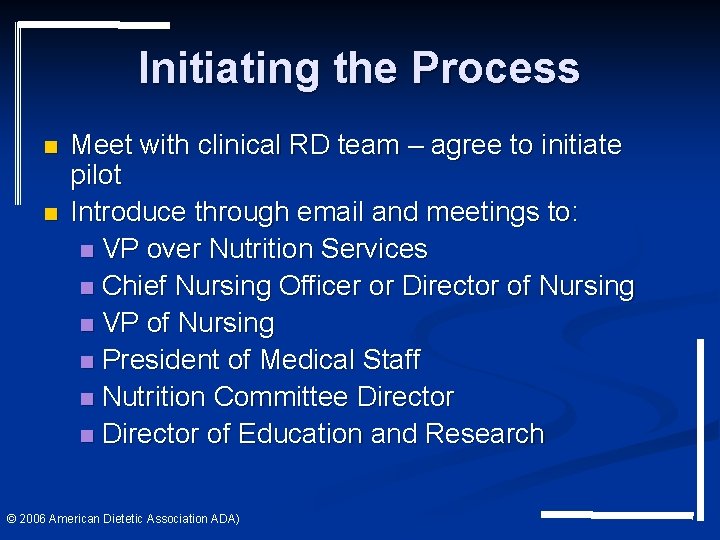 Initiating the Process

• Meet with clinical RD team – agree to initiate pilot
• Introduce through email and meetings to:
• VP over Nutrition Services
• Chief Nursing Officer or Director of Nursing
• VP of Nursing
• President of Medical Staff
• Nutrition Committee Director
• Director of Education and Research

© 2006 American Dietetic Association ADA)